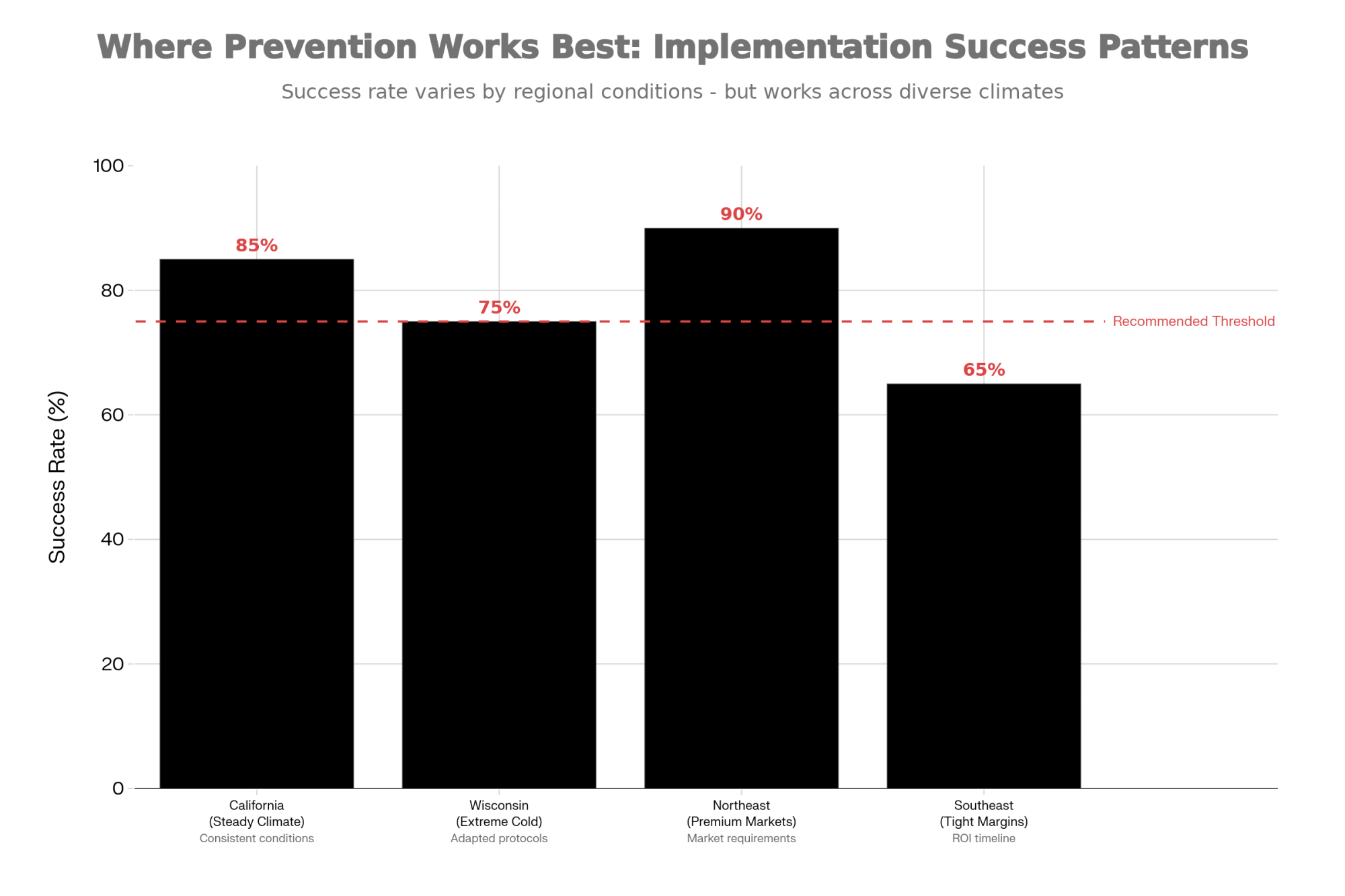 Where Prevention Works Best: Implementation Success Patterns

Success rate varies by regional conditions - but works across diverse climates

Success Rate (%)

100
80
60
40
20
0

85%
75%
90%
65%

Recommended Threshold

California
(Steady Climate)
Consistent conditions

Wisconsin
(Extreme Cold)
Adapted protocols

Northeast
(Premium Markets)
Market requirements

Southeast
(Tight Margins)
ROI timeline